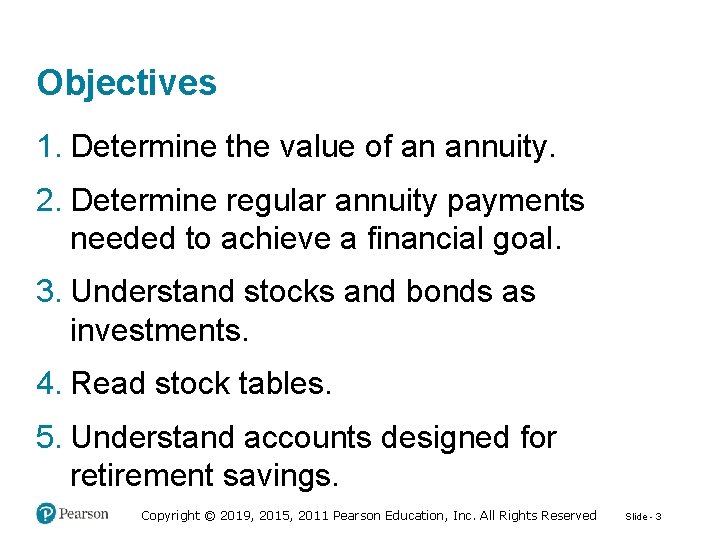 Objectives

1. Determine the value of an annuity.

2. Determine regular annuity payments needed to achieve a financial goal.

3. Understand stocks and bonds as investments.

4. Read stock tables.

5. Understand accounts designed for retirement savings.

Pearson

Copyright © 2019, 2015, 2011 Pearson Education, Inc. All Rights Reserved

Slide - 3